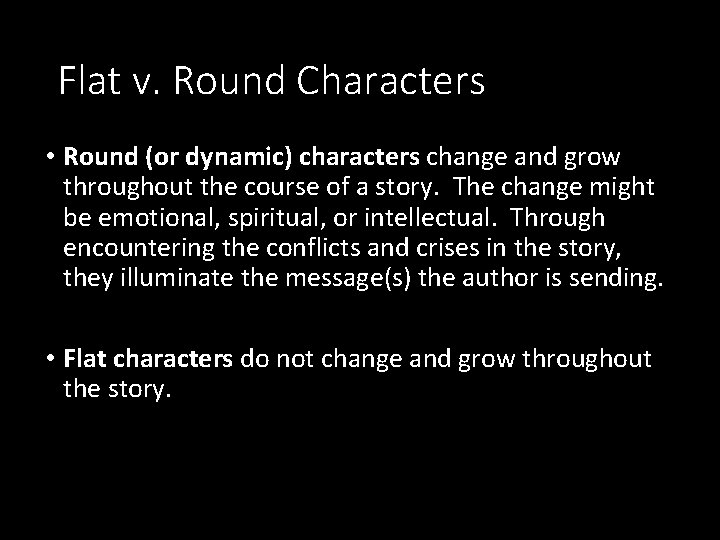 Flat v. Round Characters

• Round (or dynamic) characters change and grow throughout the course of a story. The change might be emotional, spiritual, or intellectual. Through encountering the conflicts and crises in the story, they illuminate the message(s) the author is sending.

• Flat characters do not change and grow throughout the story.